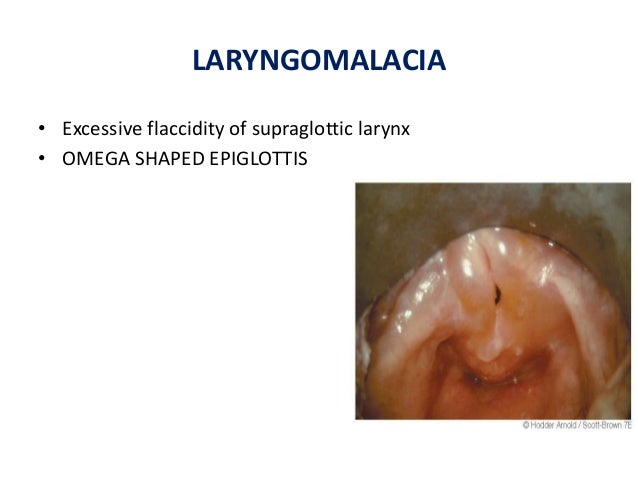 LARYNGOMALACIA

• Excessive flaccidity of supraglottic larynx
• OMEGA SHAPED EPIGLOTTIS

© Hodder Arnold / Scott-Brown 7E